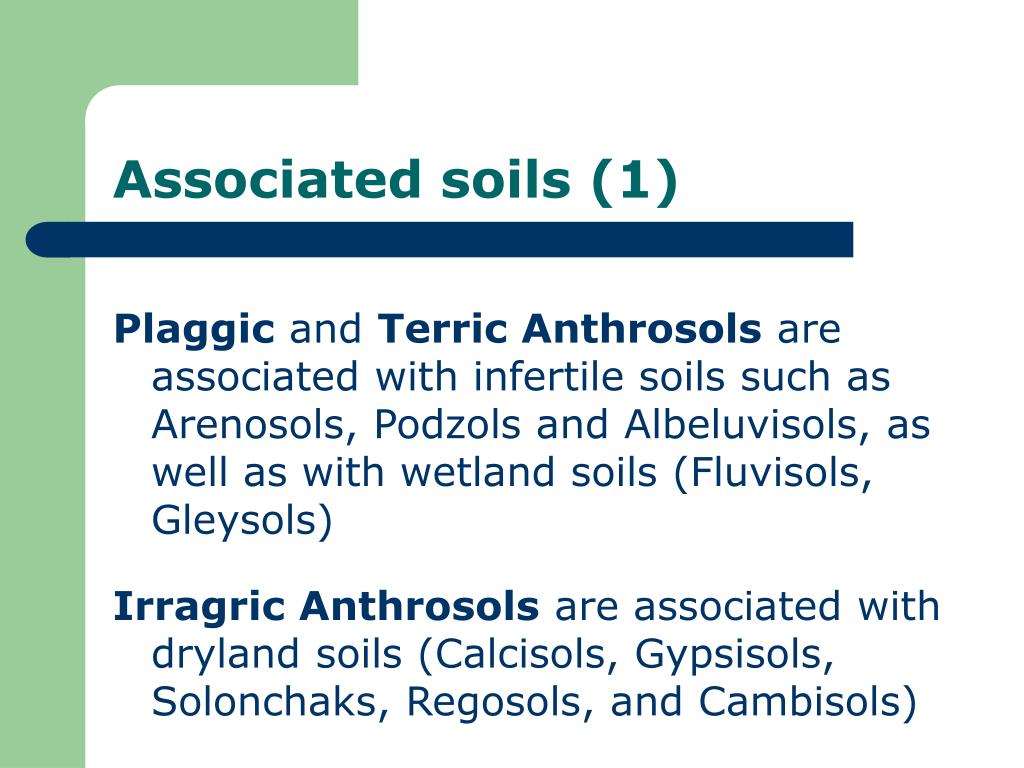 Associated soils (1)

Plaggic and Terric Anthrosols are associated with infertile soils such as Arenosols, Podzols and Albeluvisols, as well as with wetland soils (Fluvisols, Gleysols)

Irragric Anthrosols are associated with dryland soils (Calcisols, Gypsisols, Solonchaks, Regosols, and Cambisols)